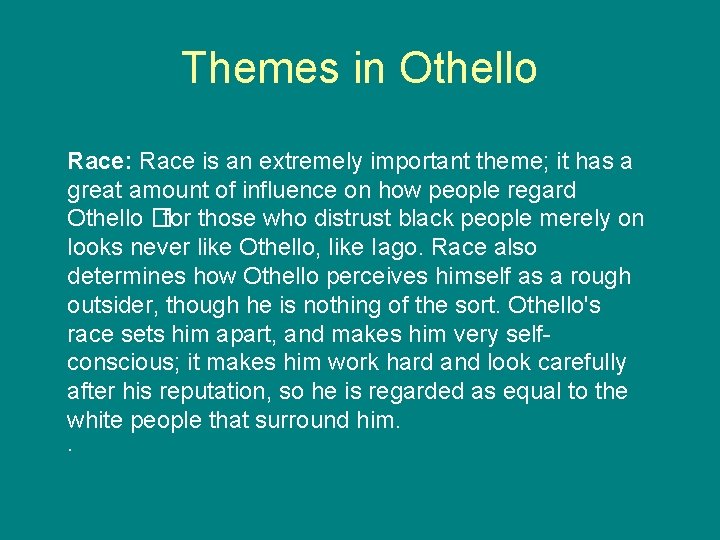 Themes in Othello

Race: Race is an extremely important theme; it has a great amount of influence on how people regard Othello �for those who distrust black people merely on looks never like Othello, like Iago. Race also determines how Othello perceives himself as a rough outsider, though he is nothing of the sort. Othello's race sets him apart, and makes him very self-conscious; it makes him work hard and look carefully after his reputation, so he is regarded as equal to the white people that surround him.

.